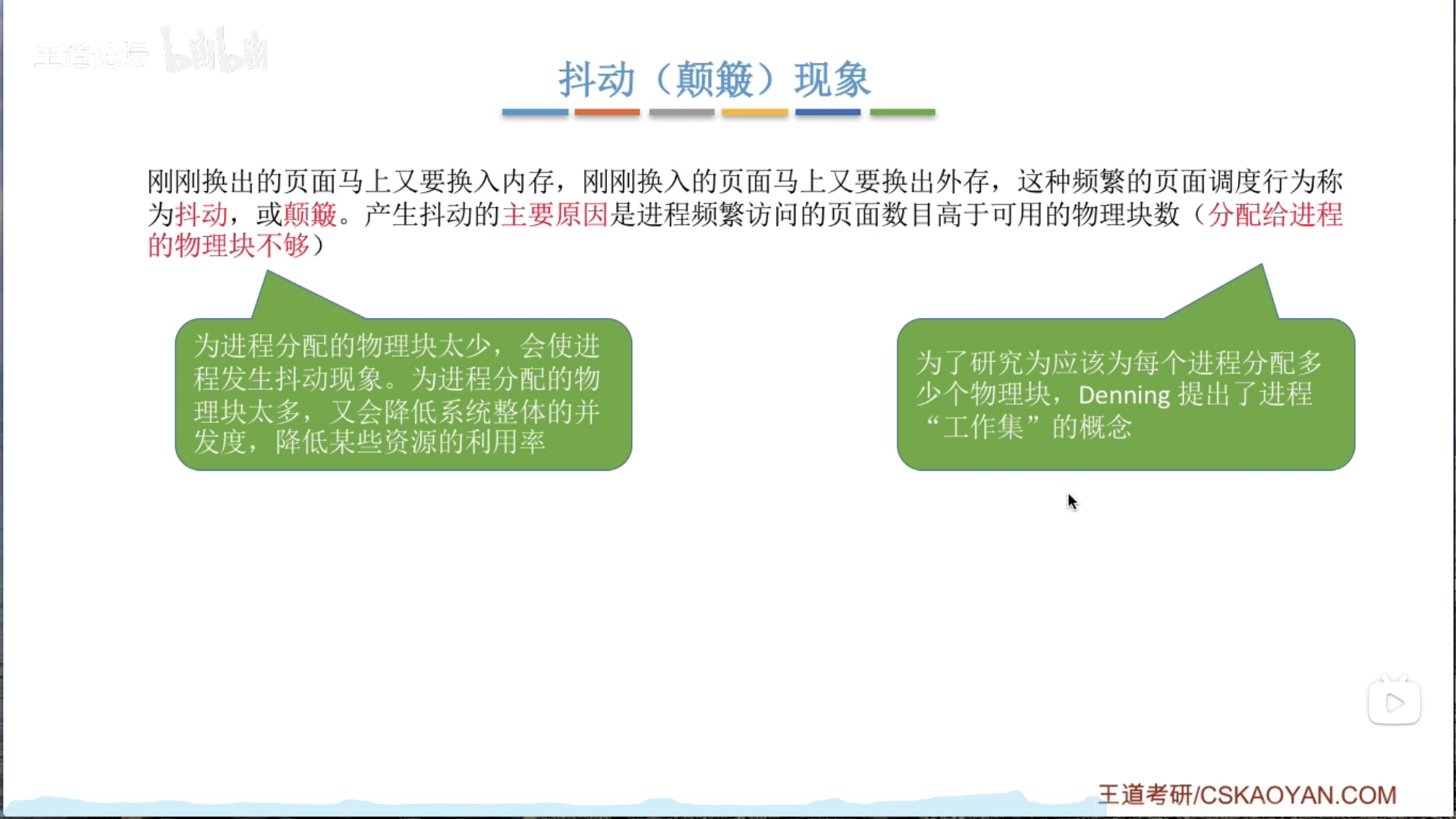 王道论坛 bilibili

抖动（颠簸）现象

刚刚换出的页面马上又要换入内存，刚刚换入的页面马上又要换出外存，这种频繁的页面调度行为称为抖动，或颠簸。产生抖动的主要原因是进程频繁访问的页面数目高于可用的物理块数（分配给进程的物理块不够）

为进程分配的物理块太少，会使进程发生抖动现象。为进程分配的物理块太多，又会降低系统整体的并发度，降低某些资源的利用率

为了研究为应该为每个进程分配多少个物理块，Denning 提出了进程“工作集”的概念

王道考研/CSKAOYAN.COM